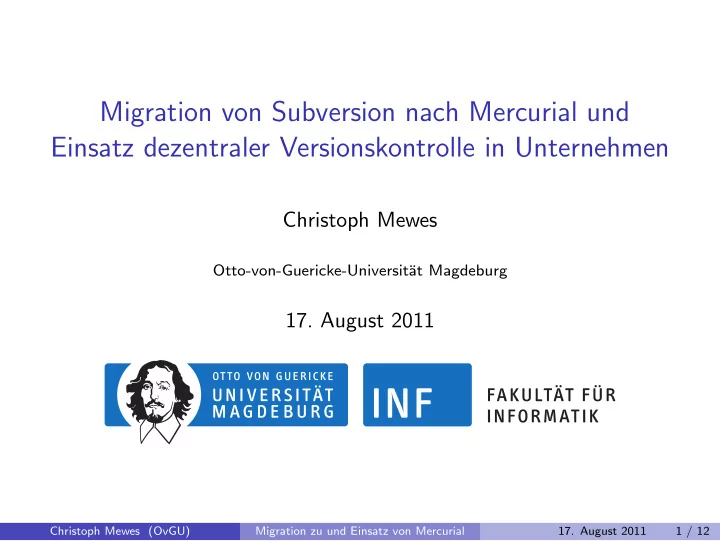 Migration von Subversion nach Mercurial und Einsatz dezentraler Versionskontrolle in Unternehmen

Christoph Mewes

Otto-von-Guericke-Universität Magdeburg

17. August 2011

OTTO VON GUERICKE
UNIVERSITÄT
MAGDEBURG

INF

FAKULTÄT FÜR
INFORMATIK

Christoph Mewes (OvGU) Migration zu und Einsatz von Mercurial 17. August 2011 1 / 12